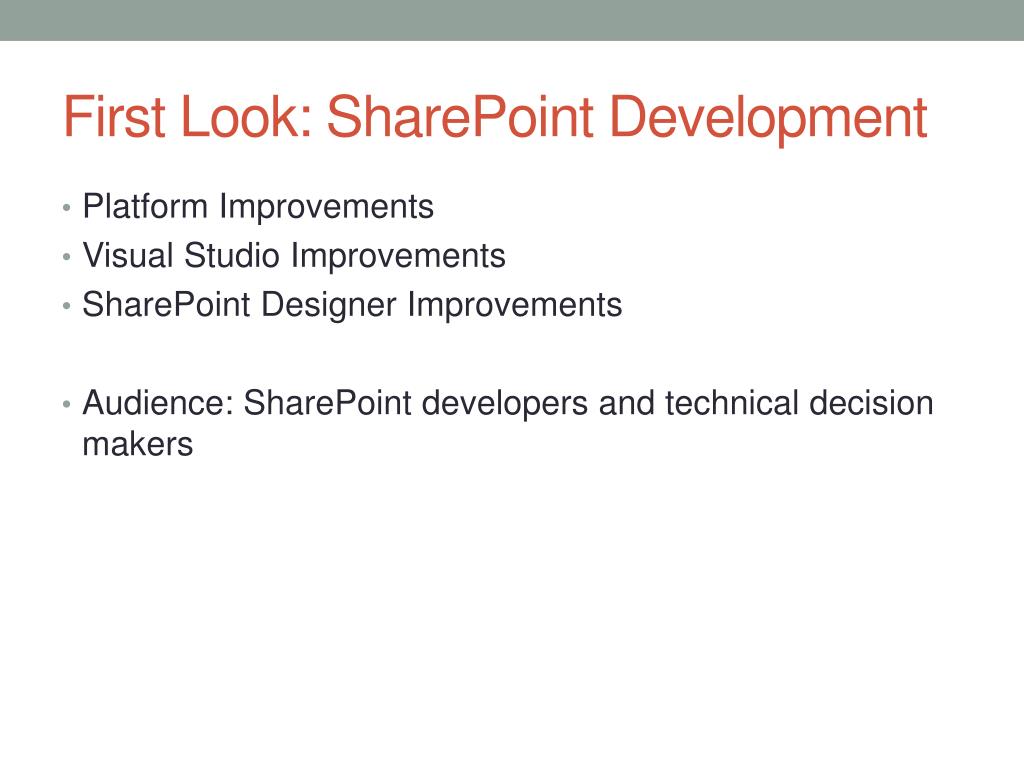 First Look: SharePoint Development

• Platform Improvements
• Visual Studio Improvements
• SharePoint Designer Improvements

• Audience: SharePoint developers and technical decision makers